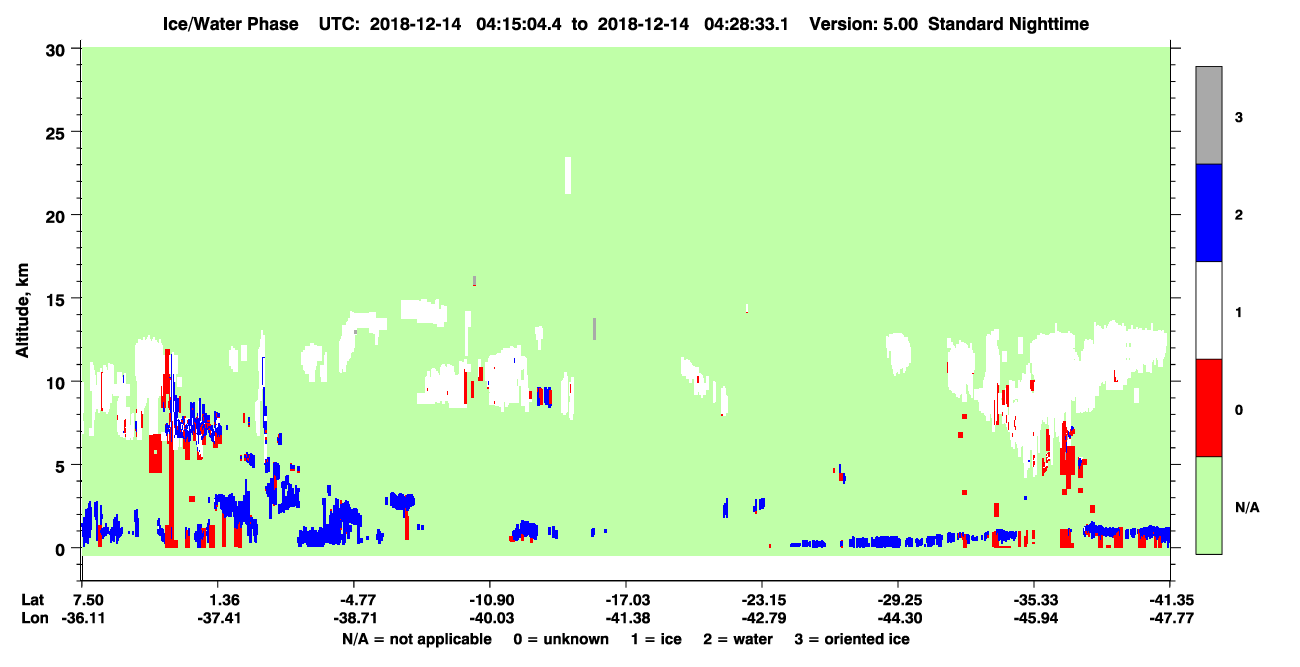 Ice/Water Phase UTC: 2018-12-14 04:15:04.4 to 2018-12-14 04:28:33.1 Version: 5.00 Standard Nighttime

Altitude, km

30
25
20
15
10
5
0

3
2
1
0
N/A

Lat 7.50 1.36 -4.77 -10.90 -17.03 -23.15 -29.25 -35.33 -41.35
Lon -36.11 -37.41 -38.71 -40.03 -41.38 -42.79 -44.30 -45.94 -47.77

N/A = not applicable 0 = unknown 1 = ice 2 = water 3 = oriented ice